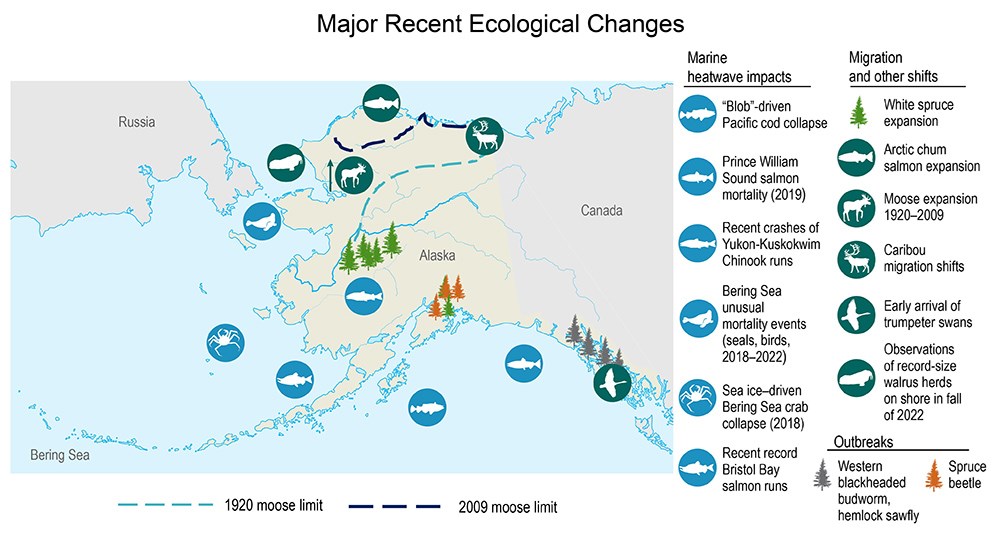 Major Recent Ecological Changes

Russia

Canada

Alaska

Bering Sea

1920 moose limit

2009 moose limit

Marine heatwave impacts

"Blob"-driven Pacific cod collapse

Prince William Sound salmon mortality (2019)

Recent crashes of Yukon-Kuskokwim Chinook runs

Bering Sea unusual mortality events (seals, birds, 2018–2022)

Sea ice–driven Bering Sea crab collapse (2018)

Recent record Bristol Bay salmon runs

Migration and other shifts

White spruce expansion

Arctic chum salmon expansion

Moose expansion 1920–2009

Caribou migration shifts

Early arrival of trumpeter swans

Observations of record-size walrus herds on shore in fall of 2022

Outbreaks

Western blackheaded budworm, hemlock sawfly

Spruce beetle